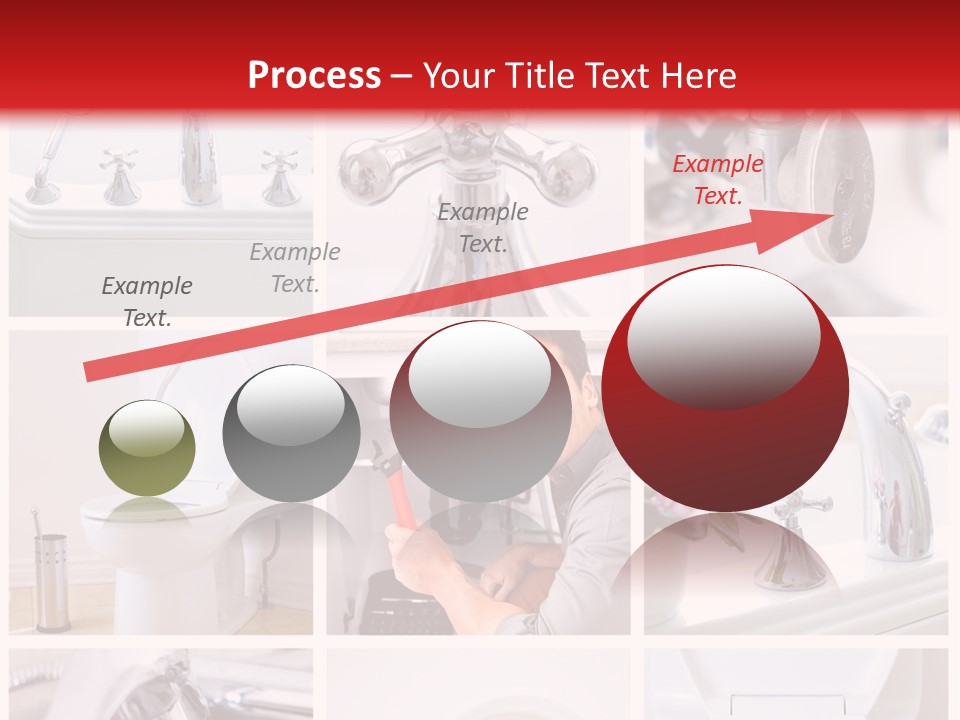 Process – Your Title Text Here

Example Text.

Example Text.

Example Text.

Example Text.